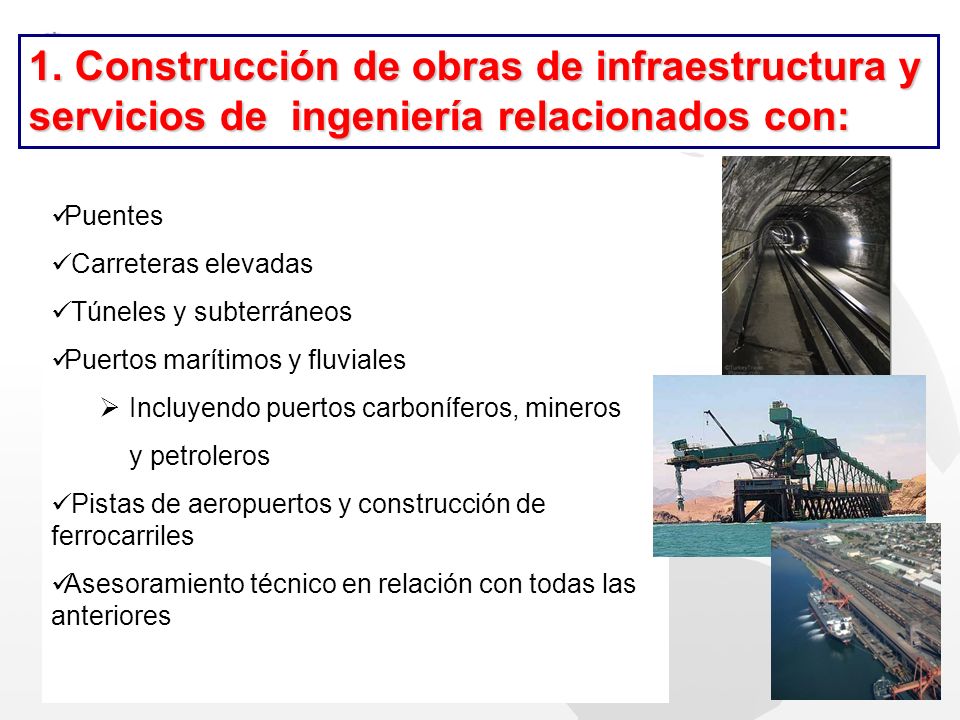 1. Construcción de obras de infraestructura y servicios de ingeniería relacionados con:

✓Puentes

✓Carreteras elevadas

✓Túneles y subterráneos

✓Puertos marítimos y fluviales

➢ Incluyendo puertos carboníferos, mineros y petroleros

✓Pistas de aeropuertos y construcción de ferrocarriles

✓Asesoramiento técnico en relación con todas las anteriores